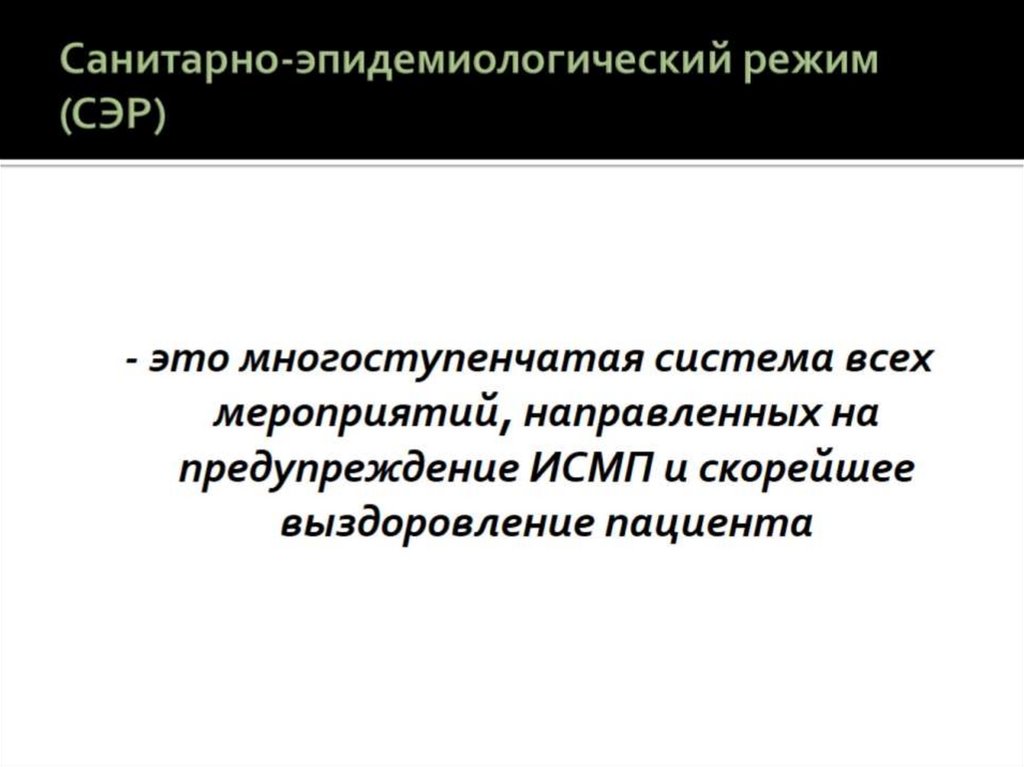 Санитарно-эпидемиологический режим (СЭР)

- это многоступенчатая система всех мероприятий, направленных на предупреждение ИСМП и скорейшее выздоровление пациента